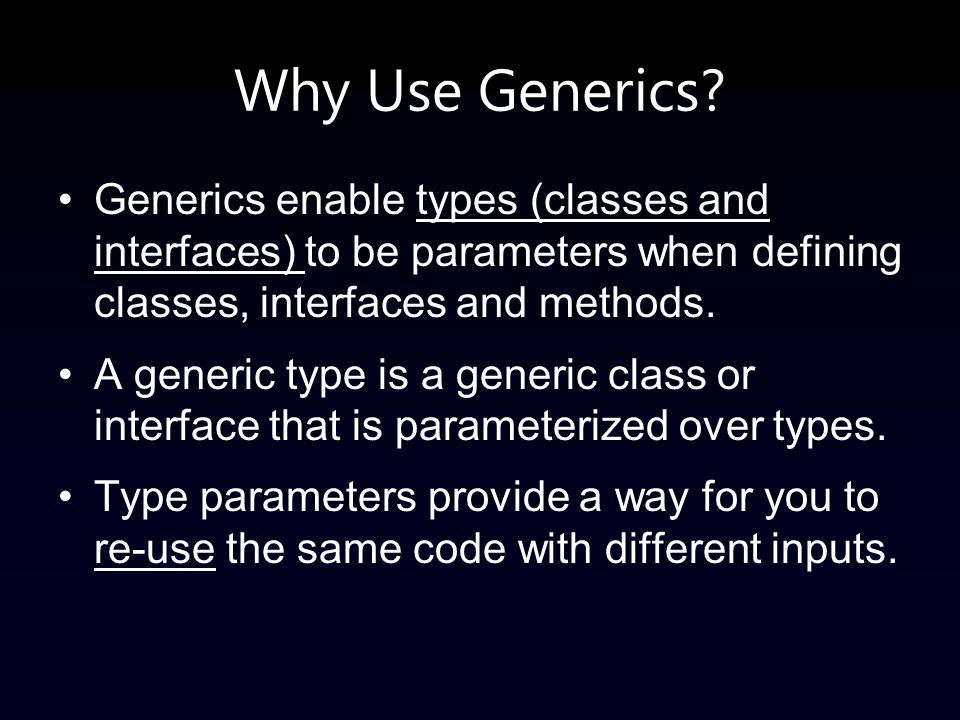 Why Use Generics?

• Generics enable types (classes and interfaces) to be parameters when defining classes, interfaces and methods.

• A generic type is a generic class or interface that is parameterized over types.

• Type parameters provide a way for you to re-use the same code with different inputs.